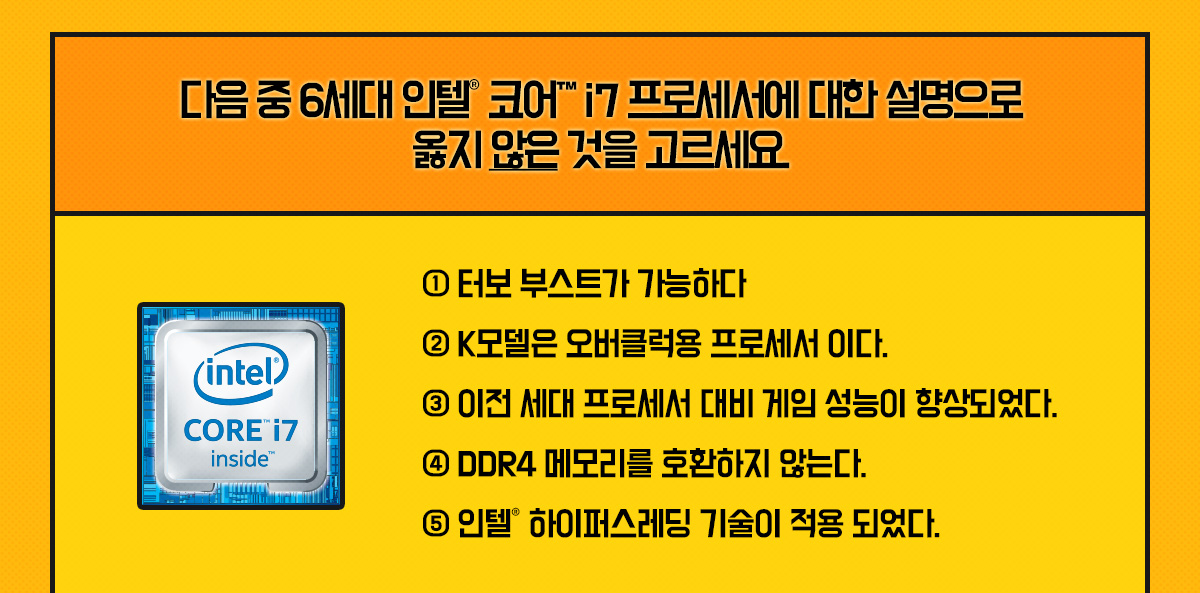 다음 중 6세대 인텔® 코어™ i7 프로세서에 대한 설명으로 옳지 않은 것을 고르세요

intel
CORE™ i7
inside™

① 터보 부스트가 가능하다

② K모델은 오버클럭용 프로세서 이다.

③ 이전 세대 프로세서 대비 게임 성능이 향상되었다.

④ DDR4 메모리를 호환하지 않는다.

⑤ 인텔® 하이퍼스레딩 기술이 적용 되었다.